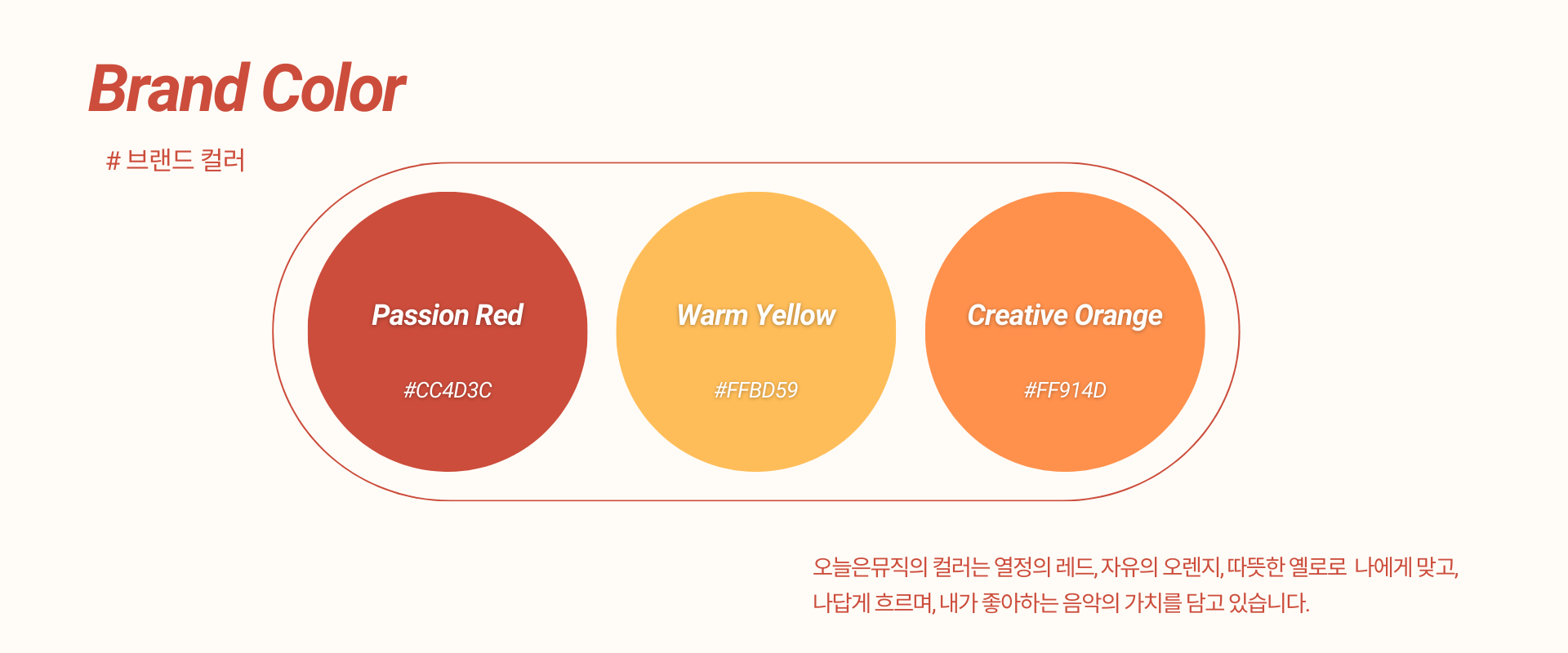 Brand Color

# 브랜드 컬러

Passion Red

#CC4D3C

Warm Yellow

#FFBD59

Creative Orange

#FF914D

오늘은뮤직의 컬러는 열정의 레드, 자유의 오렌지, 따뜻한 옐로로 나에게 맞고, 나답게 흐르며, 내가 좋아하는 음악의 가치를 담고 있습니다.